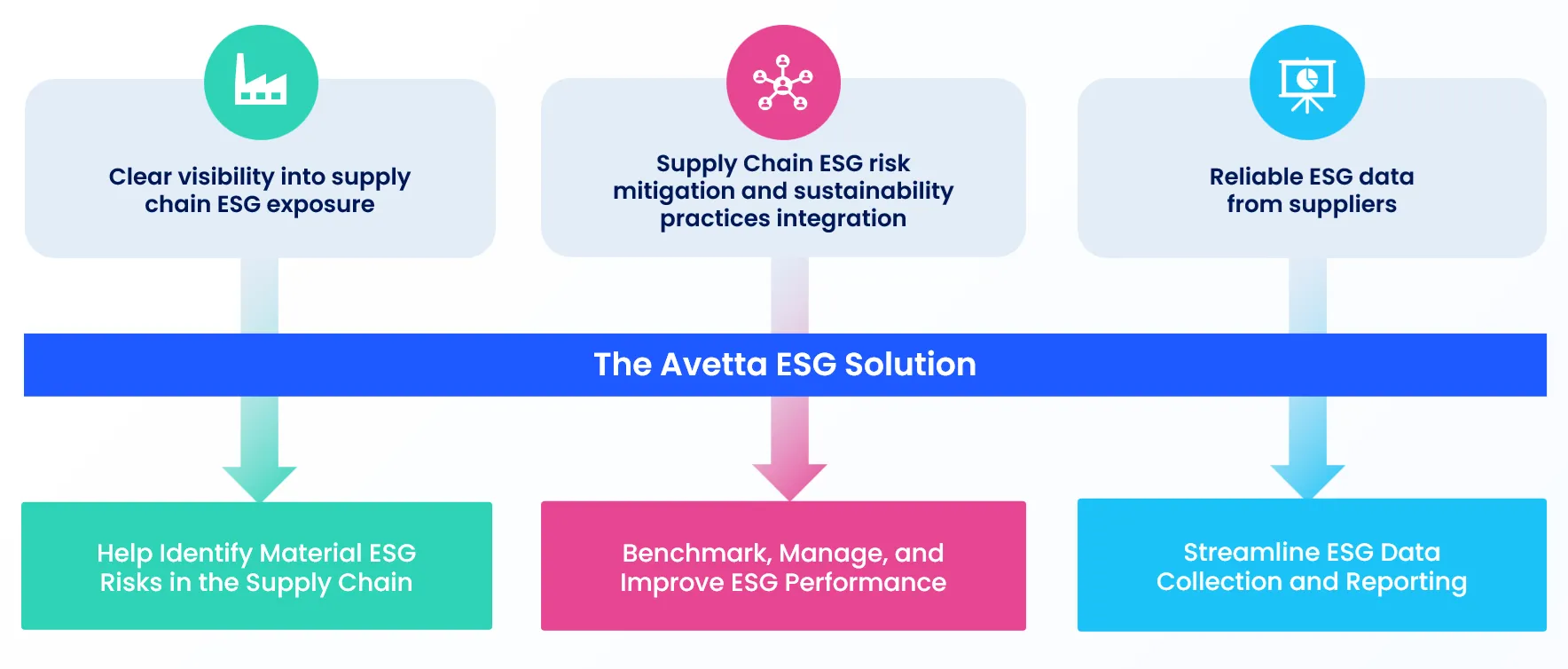 Clear visibility into supply chain ESG exposure

Supply Chain ESG risk mitigation and sustainability practices integration

Reliable ESG data from suppliers

The Avetta ESG Solution

Help Identify Material ESG Risks in the Supply Chain

Benchmark, Manage, and Improve ESG Performance

Streamline ESG Data Collection and Reporting